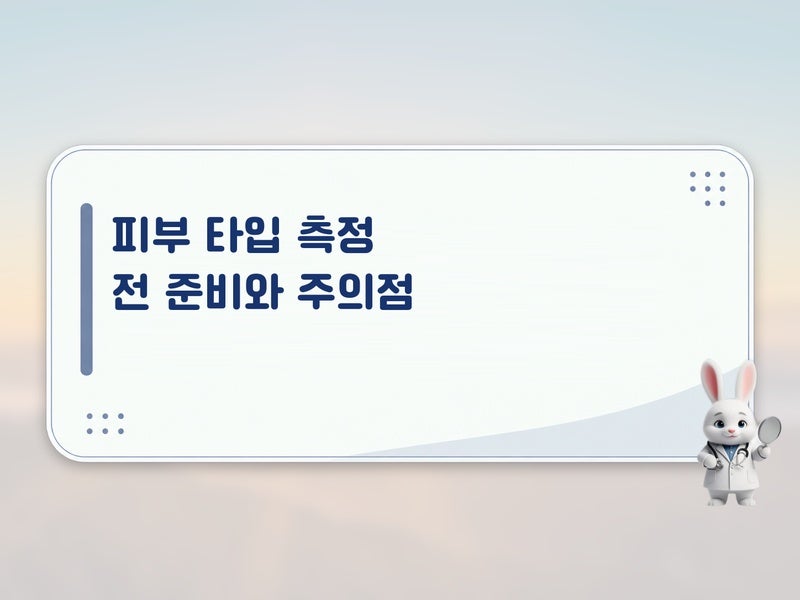 피부 타입 측정
전 준비와 주의점